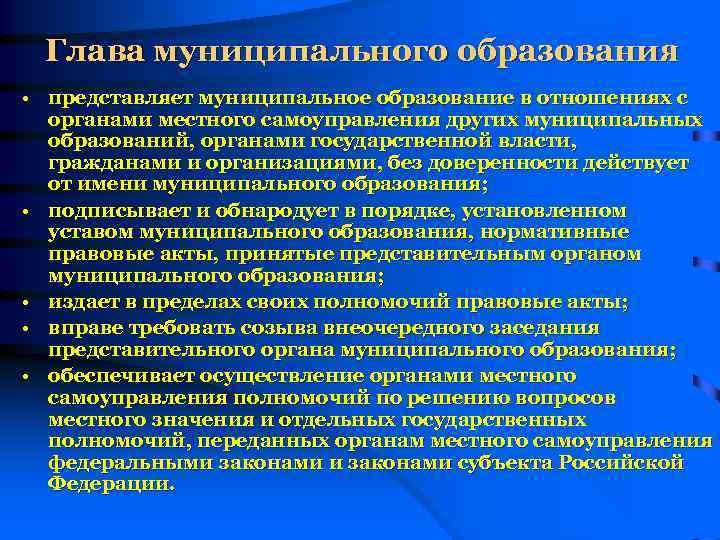 Глава муниципального образования

• представляет муниципальное образование в отношениях с органами местного самоуправления других муниципальных образований, органами государственной власти, гражданами и организациями, без доверенности действует от имени муниципального образования;
• подписывает и обнародует в порядке, установленном уставом муниципального образования, нормативные правовые акты, принятые представительным органом муниципального образования;
• издает в пределах своих полномочий правовые акты;
• вправе требовать созыва внеочередного заседания представительного органа муниципального образования;
• обеспечивает осуществление органами местного самоуправления полномочий по решению вопросов местного значения и отдельных государственных полномочий, переданных органам местного самоуправления федеральными законами и законами субъекта Российской Федерации.